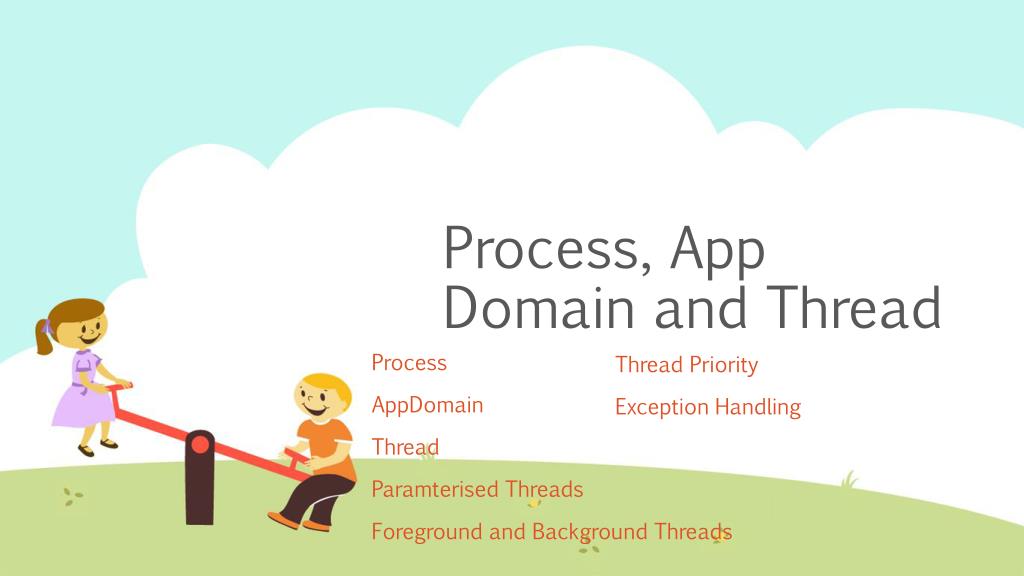 Process, App Domain and Thread

Process

AppDomain

Thread

Paramterised Threads

Foreground and Background Threads

Thread Priority

Exception Handling